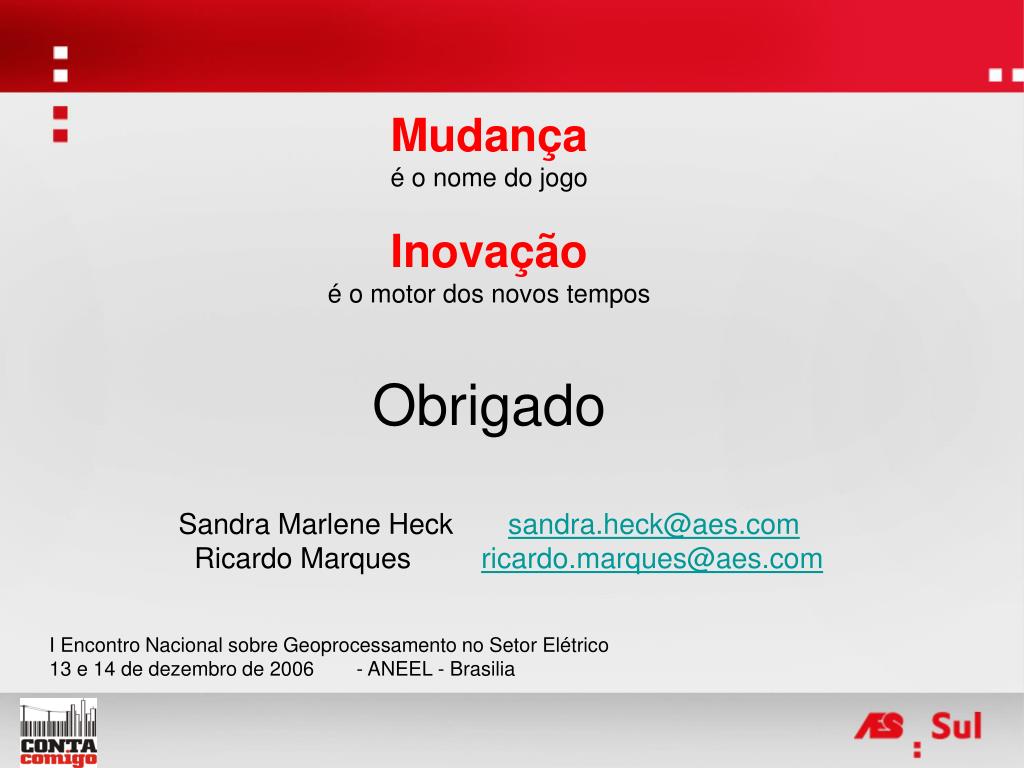 Mudança
é o nome do jogo

Inovação
é o motor dos novos tempos

Obrigado

Sandra Marlene Heck sandra.heck@aes.com
Ricardo Marques ricardo.marques@aes.com

I Encontro Nacional sobre Geoprocessamento no Setor Elétrico
13 e 14 de dezembro de 2006 - ANEEL - Brasilia

CONTA comigo

AES Sul